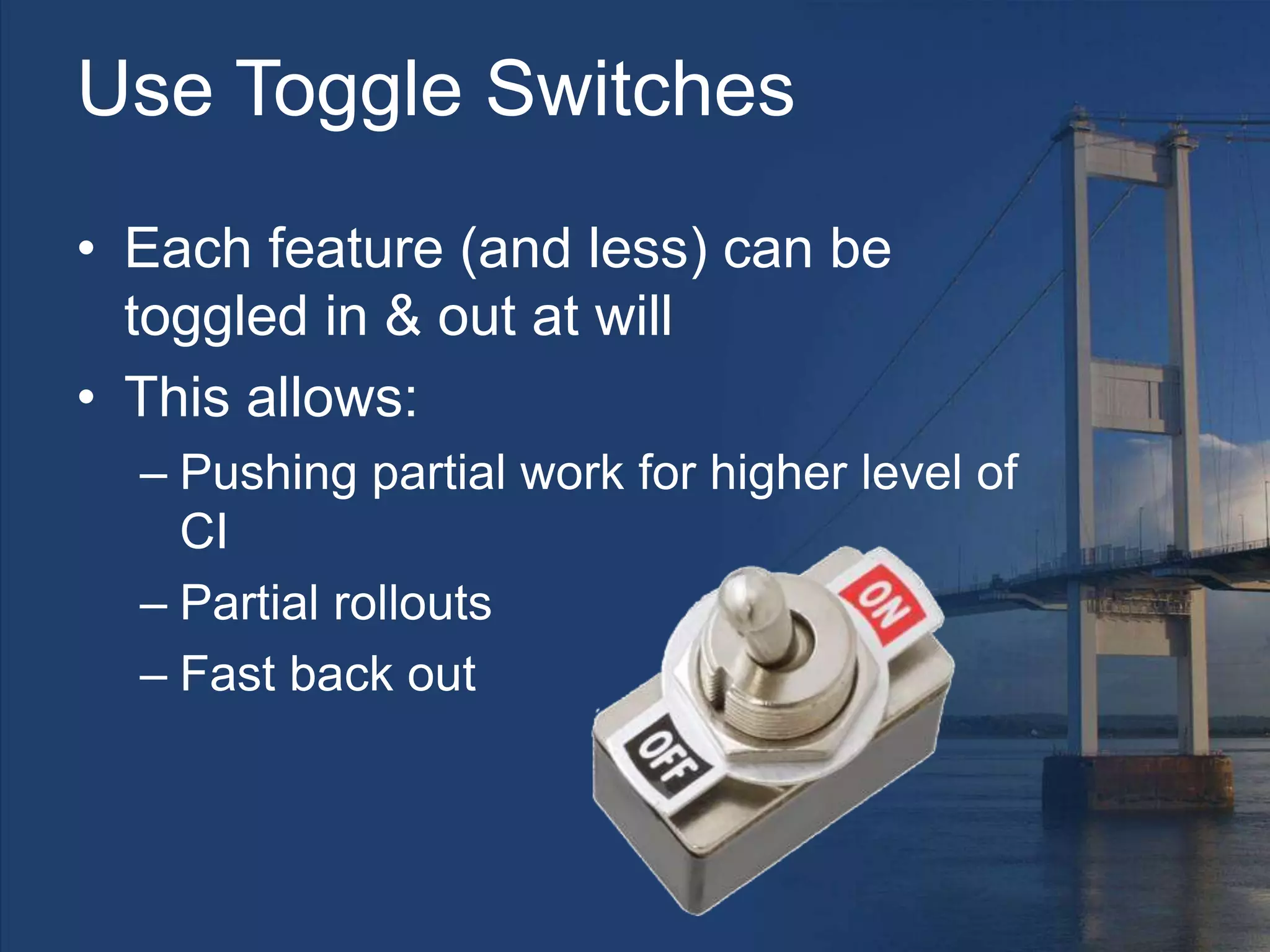 Use Toggle Switches

• Each feature (and less) can be toggled in & out at will
• This allows:
 – Pushing partial work for higher level of CI
 – Partial rollouts
 – Fast back out

ON
OFF